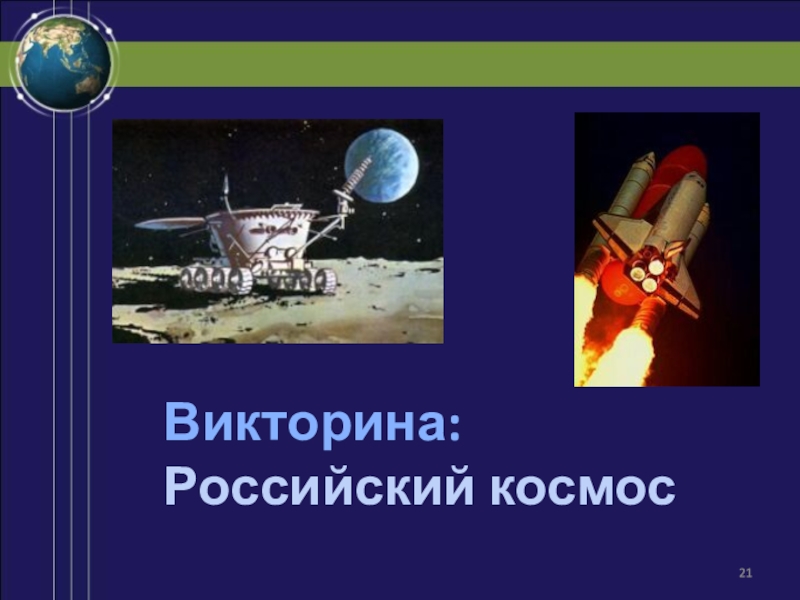 Викторина:
Российский космос

21